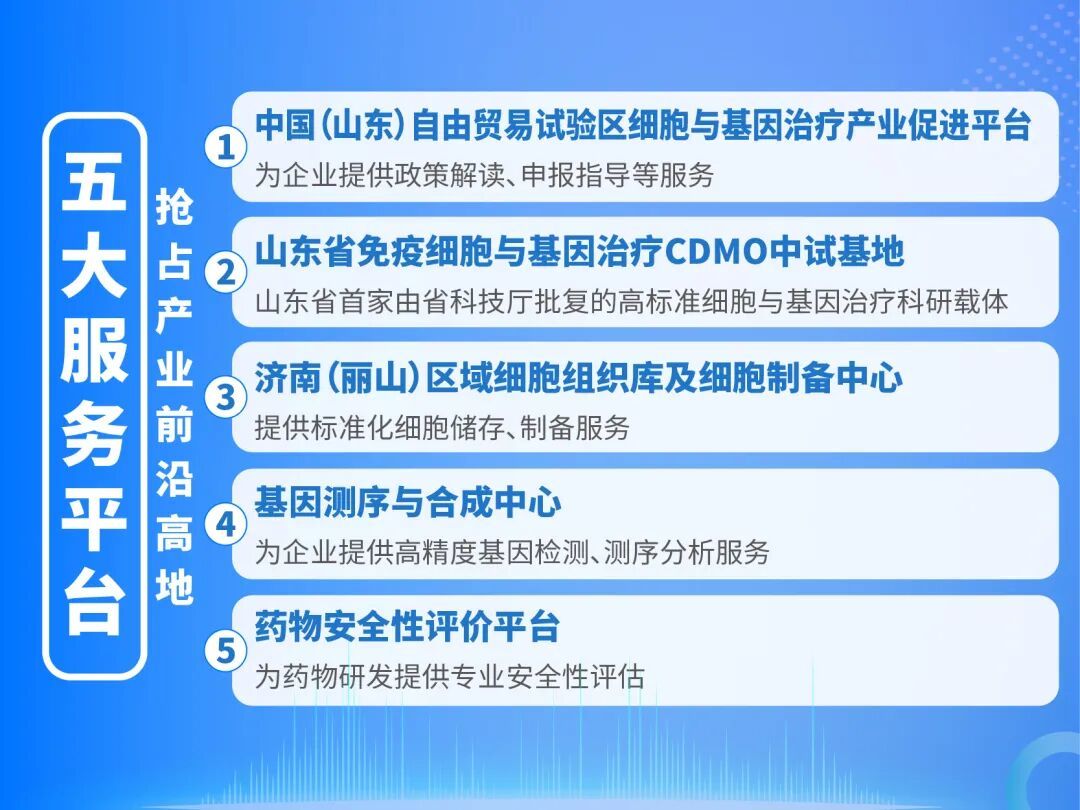 五大服务平台

抢占产业前沿高地

1 中国（山东）自由贸易试验区细胞与基因治疗产业促进平台
为企业提供政策解读、申报指导等服务

2 山东省免疫细胞与基因治疗CDMO中试基地
山东省首家由省科技厅批复的高标准细胞与基因治疗科研载体

3 济南（丽山）区域细胞组织库及细胞制备中心
提供标准化细胞储存、制备服务

4 基因测序与合成中心
为企业提供高精度基因检测、测序分析服务

5 药物安全性评价平台
为药物研发提供专业安全性评估